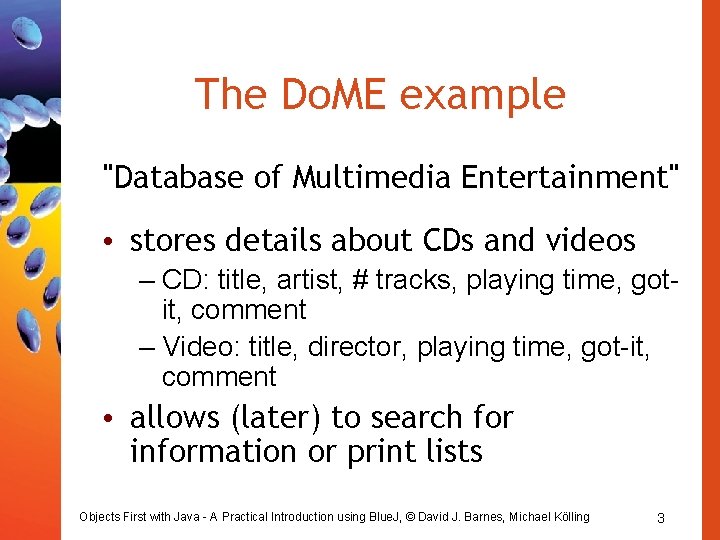 The DoME example

"Database of Multimedia Entertainment"

• stores details about CDs and videos
  – CD: title, artist, # tracks, playing time, got-it, comment
  – Video: title, director, playing time, got-it, comment
• allows (later) to search for information or print lists

Objects First with Java - A Practical Introduction using BlueJ, © David J. Barnes, Michael Kölling

3